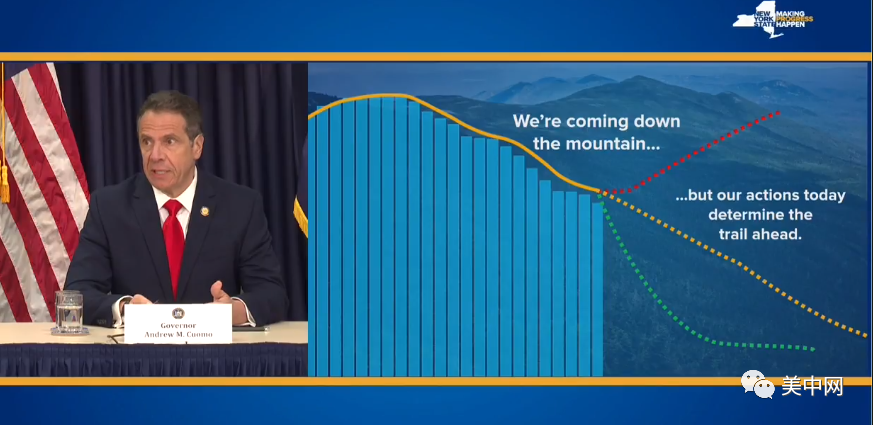 NEW YORK STATE MAKING PROGRESS HAPPEN

Governor Andrew M. Cuomo

We're coming down the mountain...

...but our actions today determine the trail ahead.

美中网